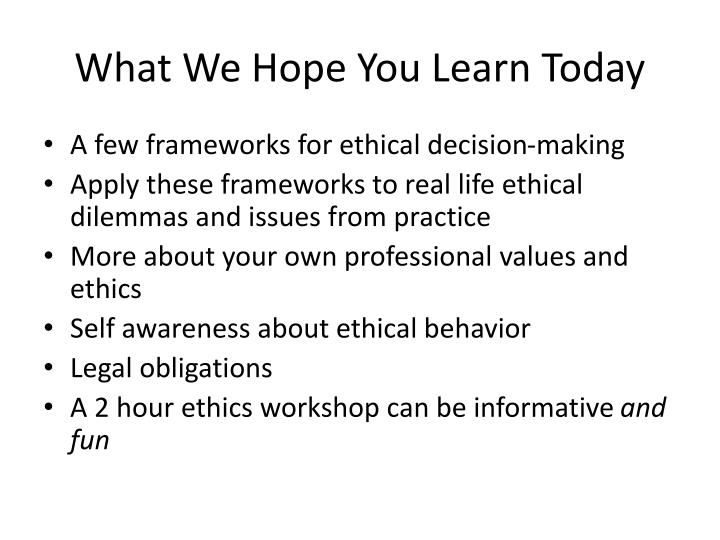 What We Hope You Learn Today

• A few frameworks for ethical decision-making
• Apply these frameworks to real life ethical dilemmas and issues from practice
• More about your own professional values and ethics
• Self awareness about ethical behavior
• Legal obligations
• A 2 hour ethics workshop can be informative and fun